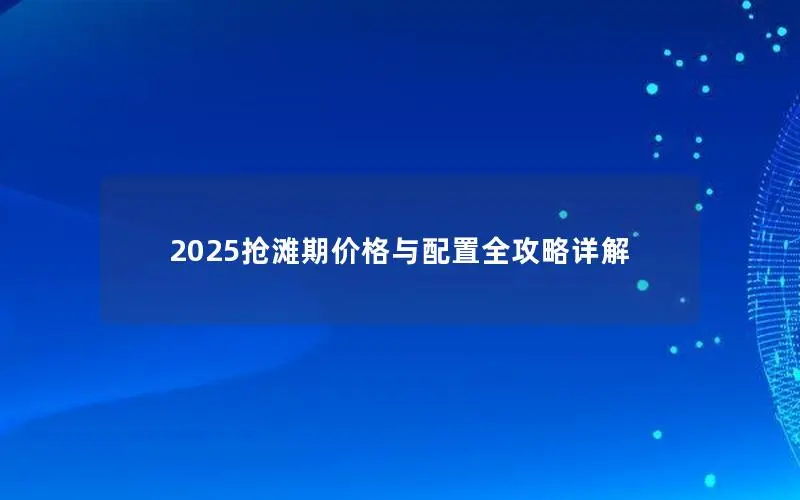 2025抢滩期价格与配置全攻略详解